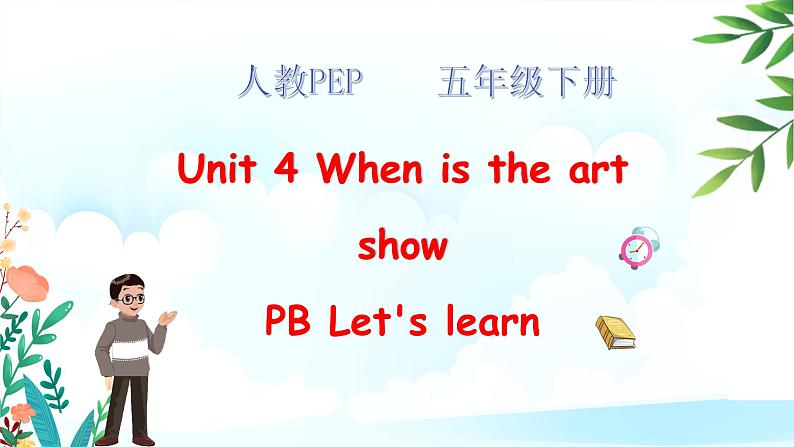 人教PEP 五年级下册

Unit 4 When is the art show

PB Let's learn